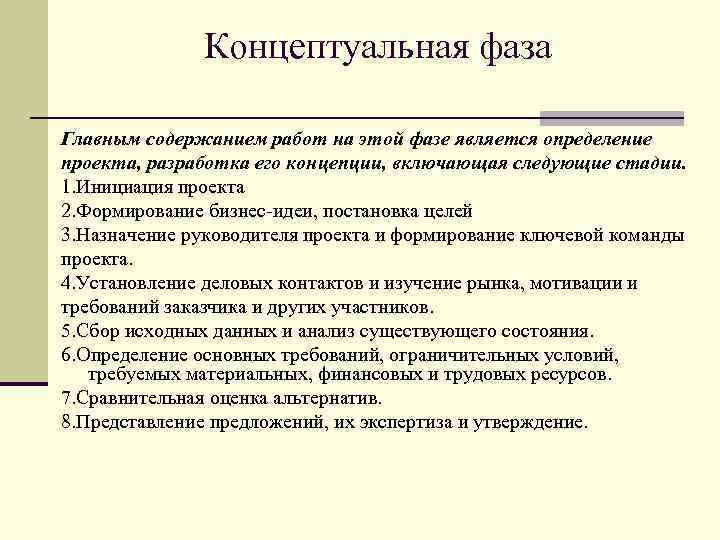 Концептуальная фаза

Главным содержанием работ на этой фазе является определение проекта, разработка его концепции, включающая следующие стадии.

1.Инициация проекта

2.Формирование бизнес-идеи, постановка целей

3.Назначение руководителя проекта и формирование ключевой команды проекта.

4.Установление деловых контактов и изучение рынка, мотивации и требований заказчика и других участников.

5.Сбор исходных данных и анализ существующего состояния.

6.Определение основных требований, ограничительных условий, требуемых материальных, финансовых и трудовых ресурсов.

7.Сравнительная оценка альтернатив.

8.Представление предложений, их экспертиза и утверждение.